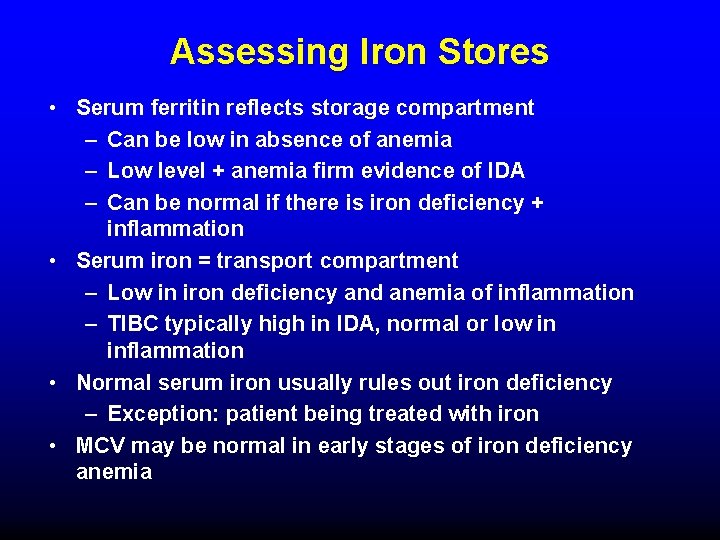 Assessing Iron Stores

• Serum ferritin reflects storage compartment
– Can be low in absence of anemia
– Low level + anemia firm evidence of IDA
– Can be normal if there is iron deficiency + inflammation
• Serum iron = transport compartment
– Low in iron deficiency and anemia of inflammation
– TIBC typically high in IDA, normal or low in inflammation
• Normal serum iron usually rules out iron deficiency
– Exception: patient being treated with iron
• MCV may be normal in early stages of iron deficiency anemia